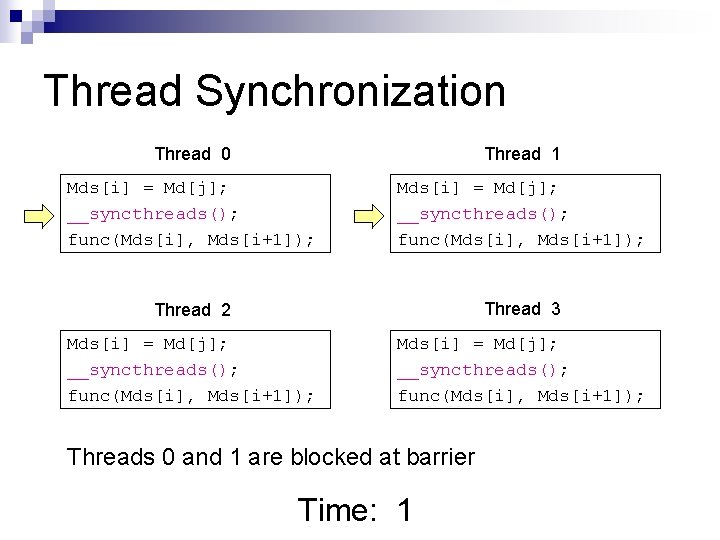 Thread Synchronization

Thread 0

Mds[i] = Md[j];
__syncthreads();
func(Mds[i], Mds[i+1]);

Thread 1

Mds[i] = Md[j];
__syncthreads();
func(Mds[i], Mds[i+1]);

Thread 2

Mds[i] = Md[j];
__syncthreads();
func(Mds[i], Mds[i+1]);

Thread 3

Mds[i] = Md[j];
__syncthreads();
func(Mds[i], Mds[i+1]);

Threads 0 and 1 are blocked at barrier

Time: 1